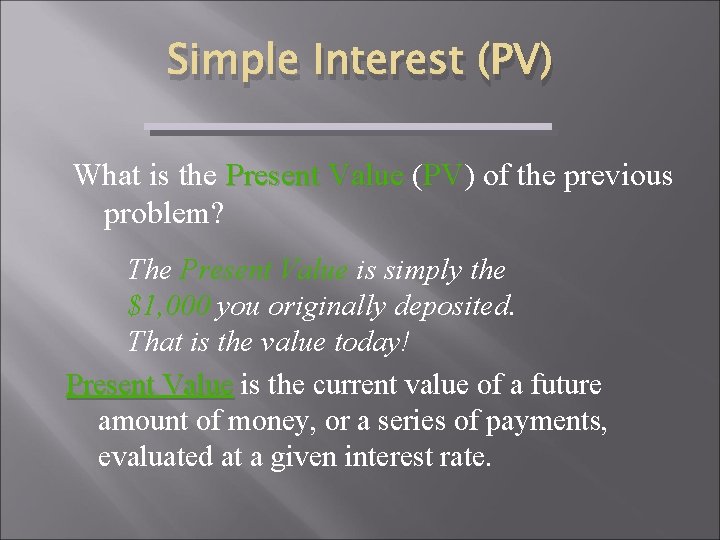 Simple Interest (PV)

What is the Present Value (PV) of the previous problem?

The Present Value is simply the \$1,000 you originally deposited. That is the value today!

Present Value is the current value of a future amount of money, or a series of payments, evaluated at a given interest rate.